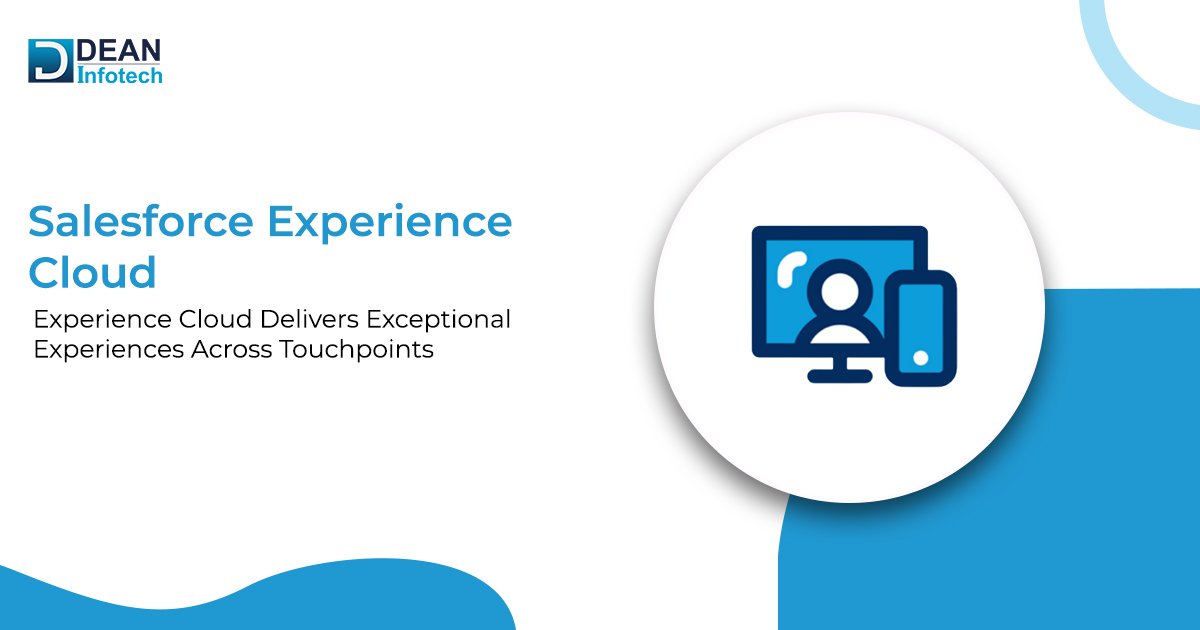 DEAN
Infotech

Salesforce Experience Cloud

Experience Cloud Delivers Exceptional Experiences Across Touchpoints